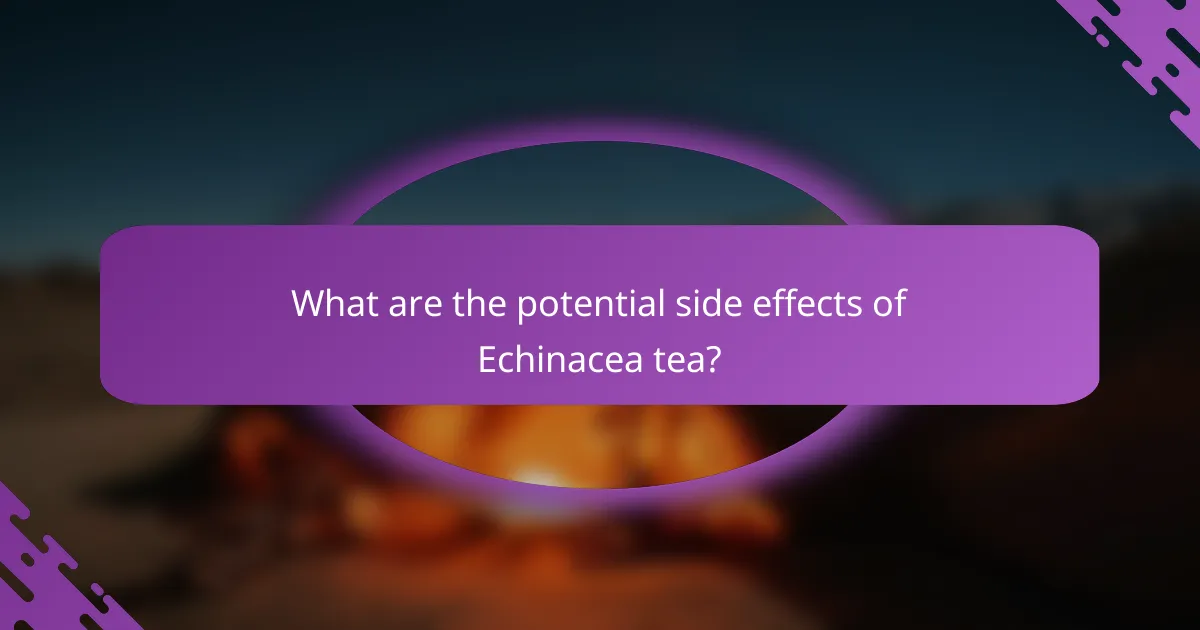 What are the potential side effects of Echinacea tea?